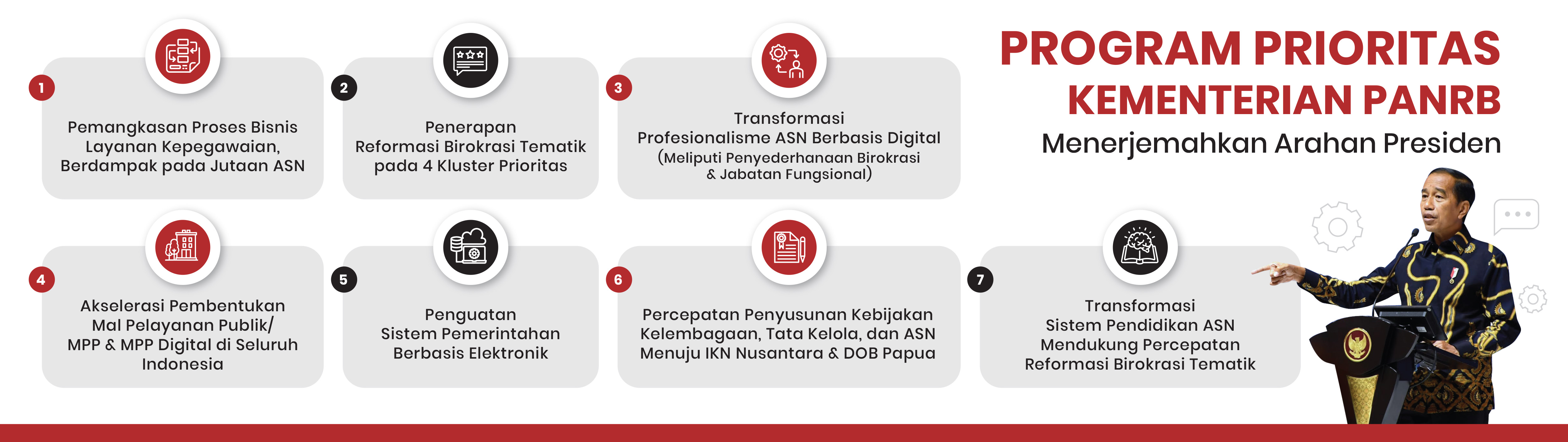 PROGRAM PRIORITAS KEMENTERIAN PANRB
Menerjemahkan Arahan Presiden

1
Pemangkasan Proses Bisnis Layanan Kepegawaian, Berdampak pada Jutaan ASN

2
Penerapan Reformasi Birokrasi Tematik pada 4 Kluster Prioritas

3
Transformasi Profesionalisme ASN Berbasis Digital (Meliputi Penyederhanaan Birokrasi & Jabatan Fungsional)

4
Akselerasi Pembentukan Mal Pelayanan Publik/ MPP & MPP Digital di Seluruh Indonesia

5
Penguatan Sistem Pemerintahan Berbasis Elektronik

6
Percepatan Penyusunan Kebijakan Kelembagaan, Tata Kelola, dan ASN Menuju IKN Nusantara & DOB Papua

7
Transformasi Sistem Pendidikan ASN Mendukung Percepatan Reformasi Birokrasi Tematik